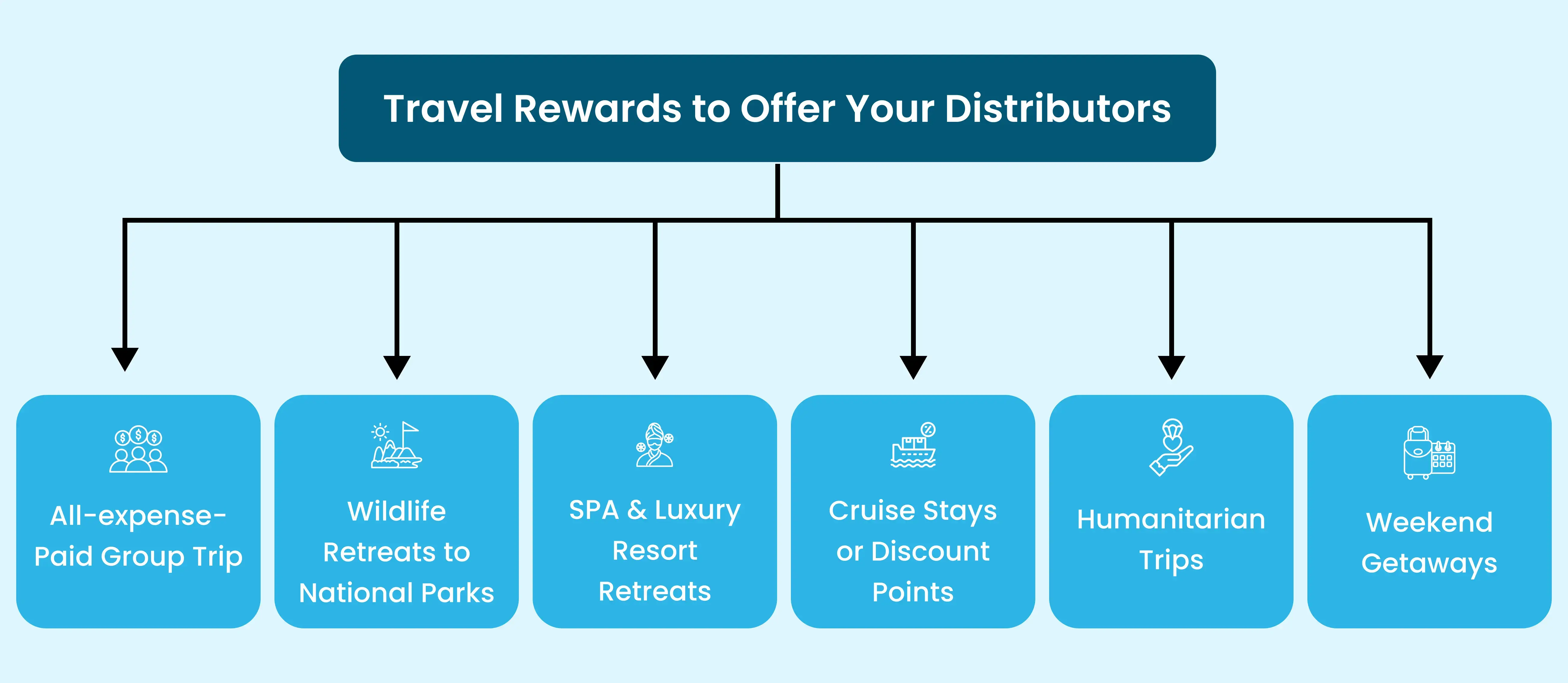 Travel Rewards to Offer Your Distributors

All-expense-Paid Group Trip

Wildlife Retreats to National Parks

SPA & Luxury Resort Retreats

Cruise Stays or Discount Points

Humanitarian Trips

Weekend Getaways